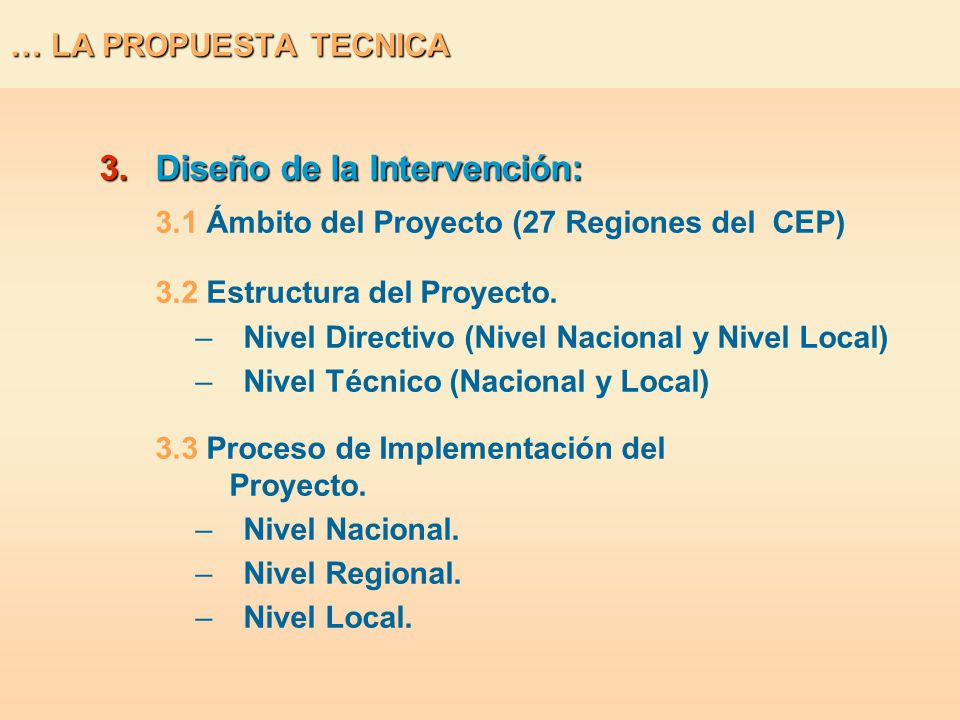 … LA PROPUESTA TECNICA

3. Diseño de la Intervención:

3.1 Ámbito del Proyecto (27 Regiones del CEP)

3.2 Estructura del Proyecto.
– Nivel Directivo (Nivel Nacional y Nivel Local)
– Nivel Técnico (Nacional y Local)

3.3 Proceso de Implementación del Proyecto.
– Nivel Nacional.
– Nivel Regional.
– Nivel Local.